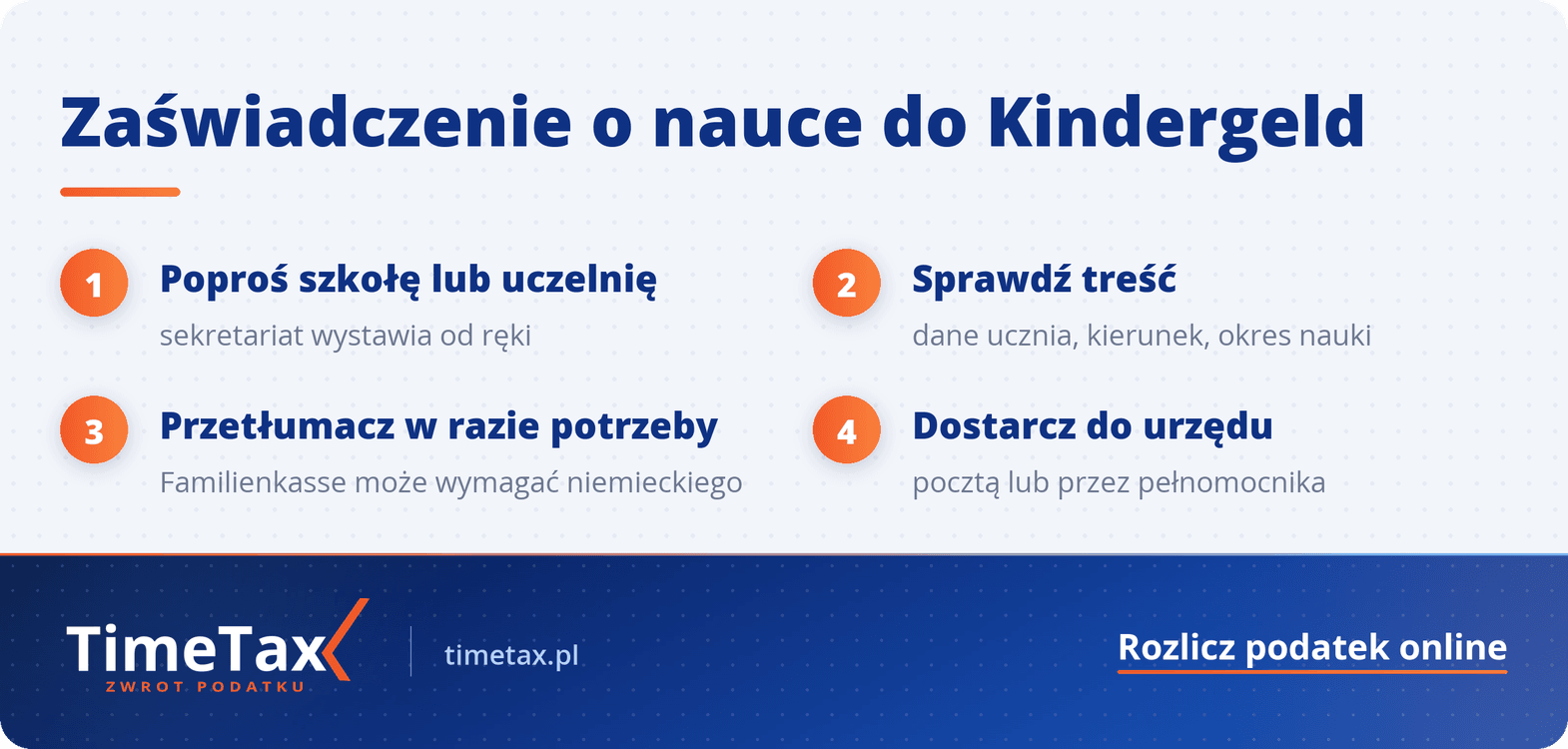 Zaświadczenie o nauce do Kindergeld

1 Poproś szkołę lub uczelnię
sekretariat wystawia od ręki

2 Sprawdź treść
dane ucznia, kierunek, okres nauki

3 Przetłumacz w razie potrzeby
Familienkasse może wymagać niemieckiego

4 Dostarcz do urzędu
pocztą lub przez pełnomocnika

TimeTax
ZWROT PODATKU

timetax.pl

Rozlicz podatek online